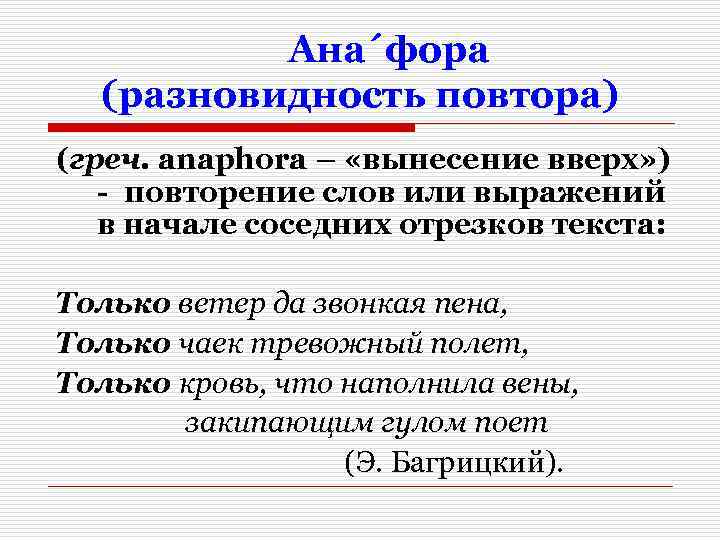 Ана´фора
(разновидность повтора)

(греч. anaphora – «вынесение вверх») - повторение слов или выражений в начале соседних отрезков текста:

Только ветер да звонкая пена,
Только чаек тревожный полет,
Только кровь, что наполнила вены,
закипающим гулом поет
(Э. Багрицкий).